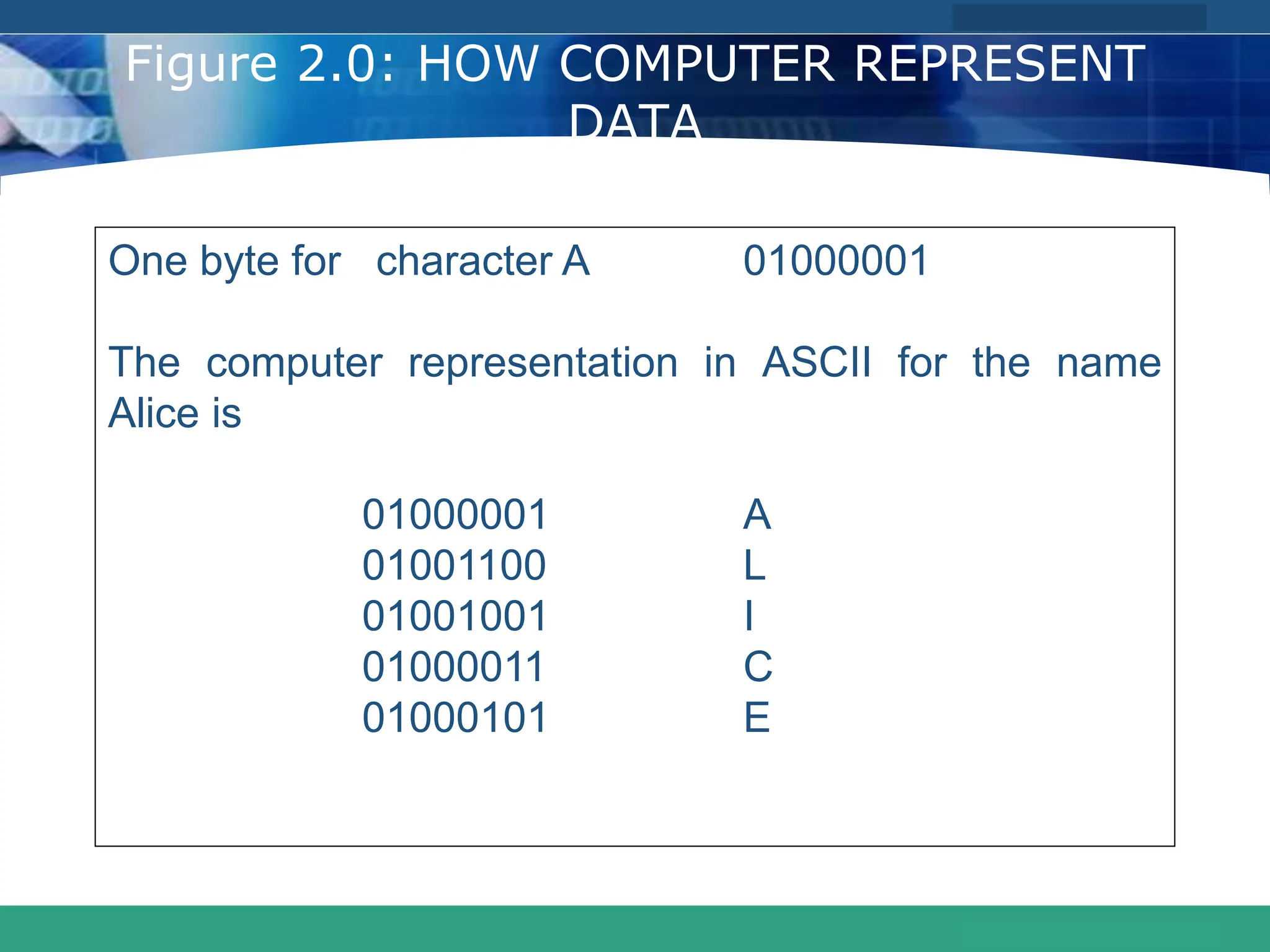 Figure 2.0: HOW COMPUTER REPRESENT DATA

One byte for character A 01000001

The computer representation in ASCII for the name Alice is

01000001 A
01001100 L
01001001 I
01000011 C
01000101 E